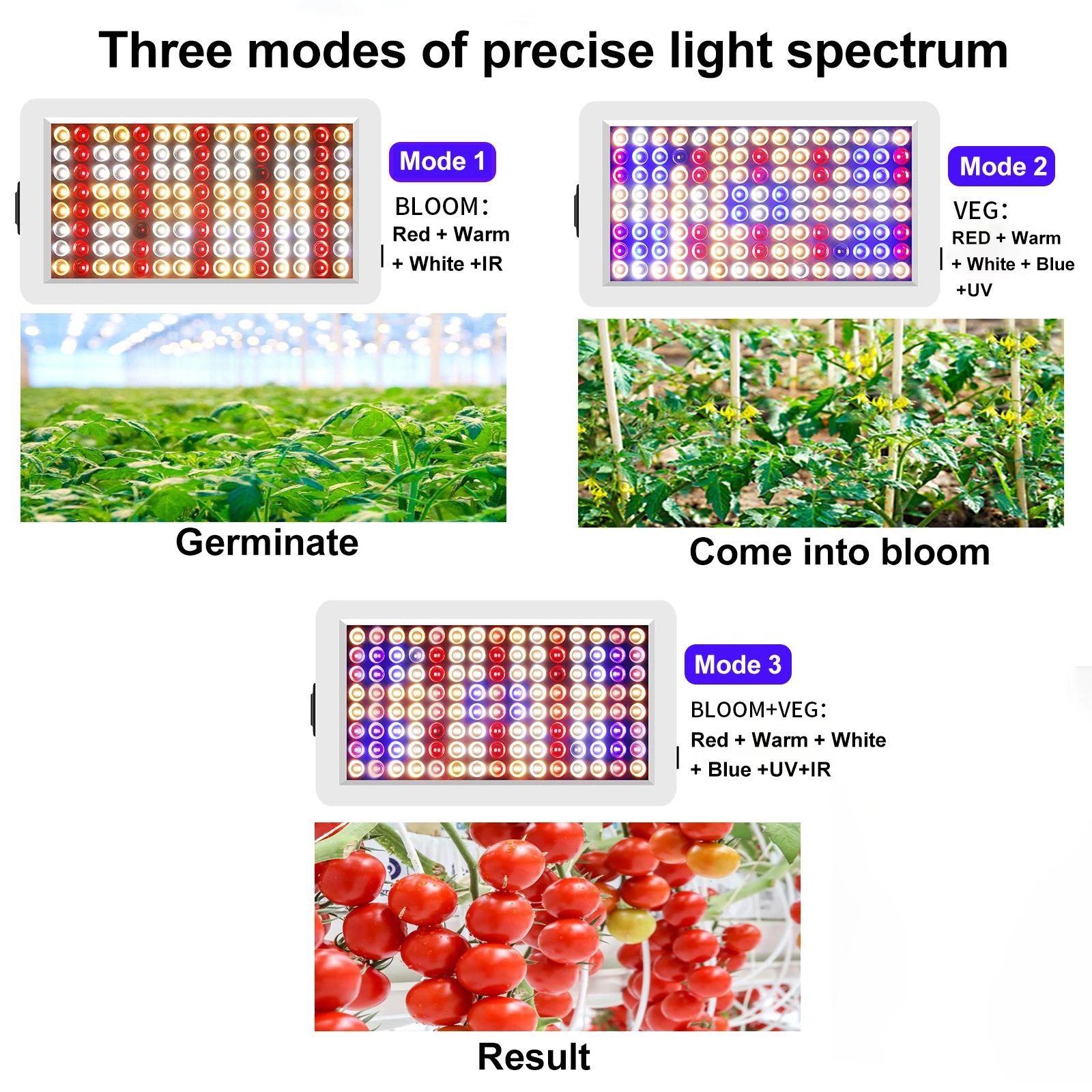 Three modes of precise light spectrum

Mode 1

BLOOM:
Red + Warm
+ White +IR

Germinate

Mode 2

VEG:
RED + Warm
+ White + Blue
+UV

Come into bloom

Mode 3

BLOOM+VEG:
Red + Warm + White
+ Blue +UV+IR

Result